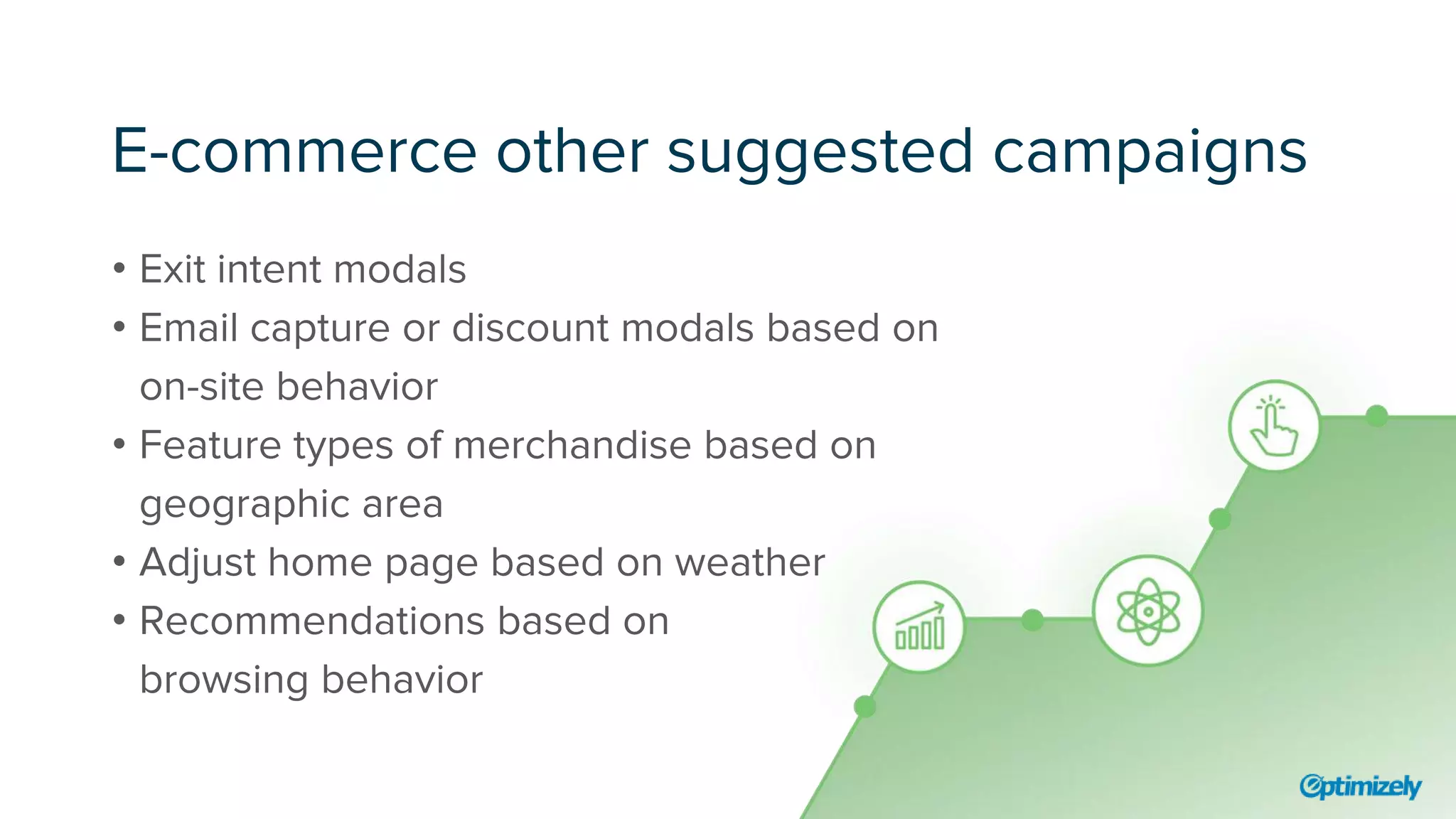 E-commerce other suggested campaigns

• Exit intent modals
• Email capture or discount modals based on on-site behavior
• Feature types of merchandise based on geographic area
• Adjust home page based on weather
• Recommendations based on browsing behavior

Optimizely